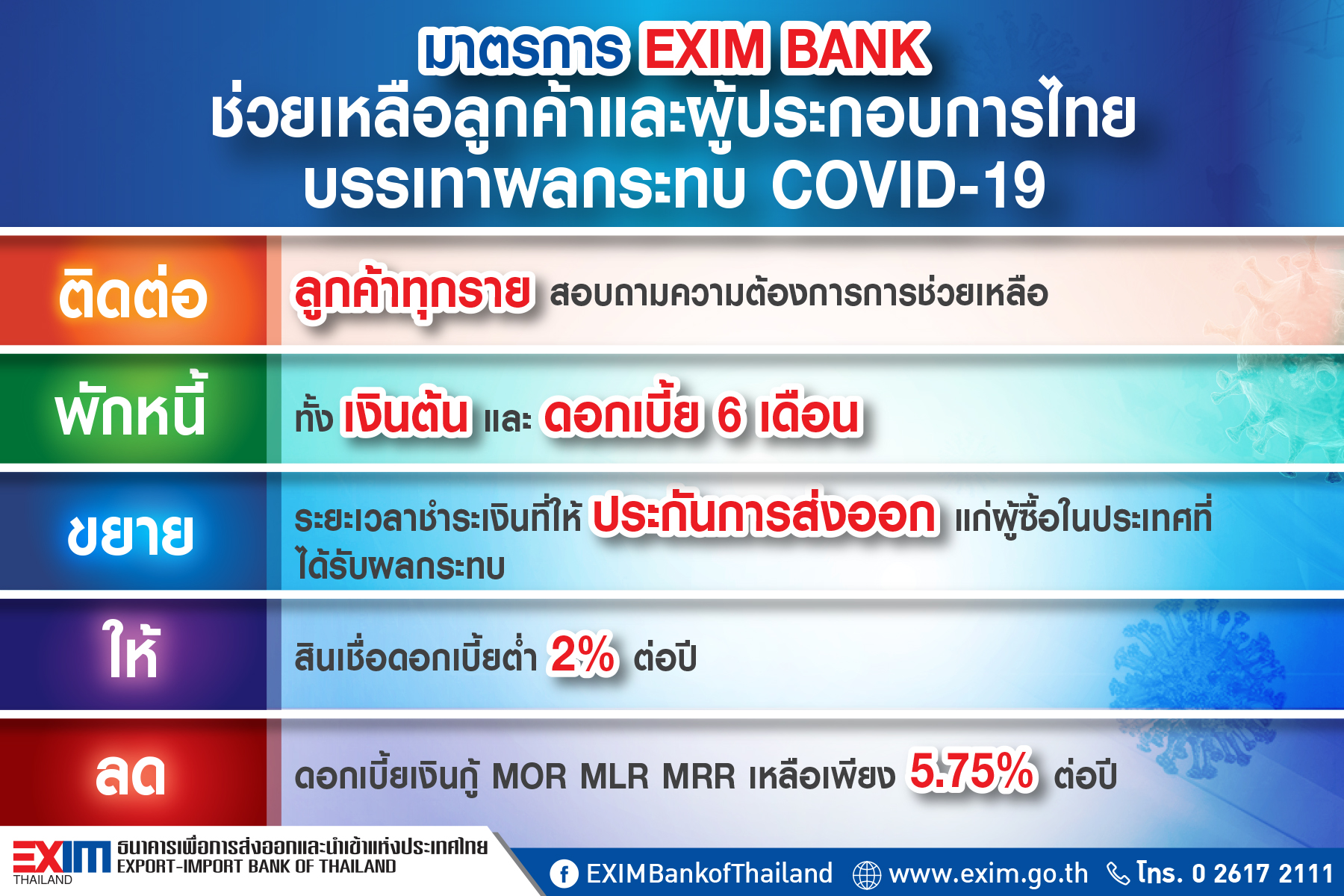 มาตรการ EXIM BANK
ช่วยเหลือลูกค้าและผู้ประกอบการไทย
บรรเทาผลกระทบ COVID-19

ติดต่อ

ลูกค้าทุกราย สอบถามความต้องการการช่วยเหลือ

พักหนี้

ทั้ง เงินต้น และ ดอกเบี้ย 6 เดือน

ขยาย

ระยะเวลาชำระเงินที่ให้ ประกันการส่งออก แก่ผู้ซื้อในประเทศที่ได้รับผลกระทบ

ให้

สินเชื่อดอกเบี้ยต่ำ 2% ต่อปี

ลด

ดอกเบี้ยเงินกู้ MOR MLR MRR เหลือเพียง 5.75% ต่อปี

EXIM THAILAND ธนาคารเพื่อการส่งออกและนำเข้าแห่งประเทศไทย EXPORT-IMPORT BANK OF THAILAND

EXIMBankofThailand www.exim.go.th โทร. 0 2617 2111